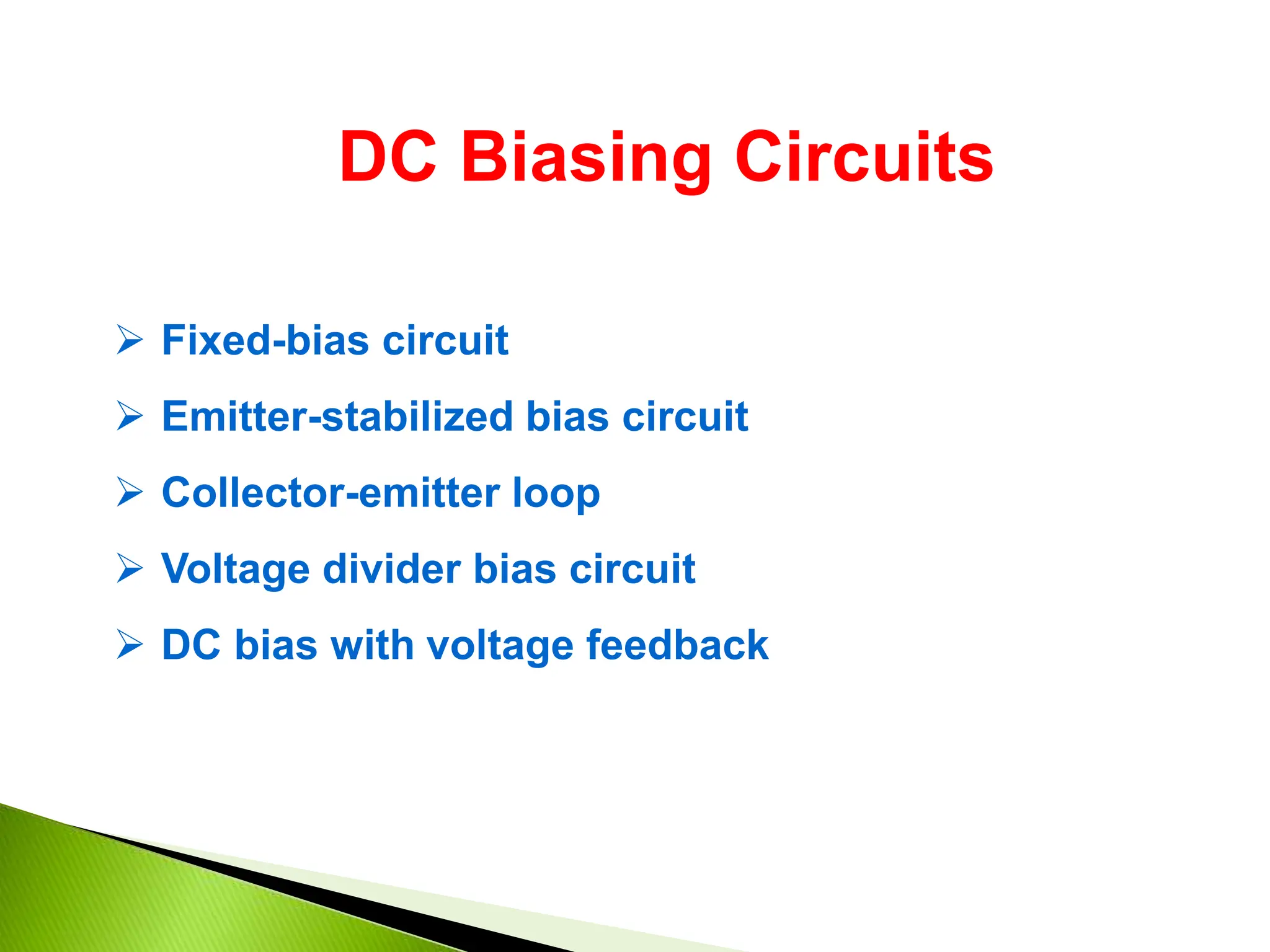 DC Biasing Circuits

➢ Fixed-bias circuit

➢ Emitter-stabilized bias circuit

➢ Collector-emitter loop

➢ Voltage divider bias circuit

➢ DC bias with voltage feedback